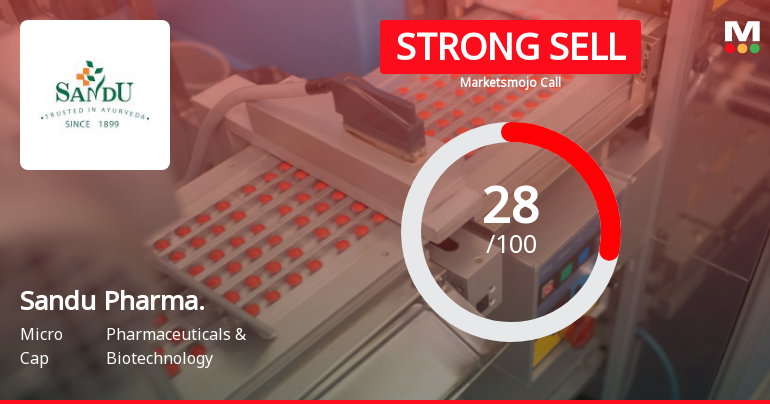 SANDU
TRUSTED IN AYURVEDA
SINCE 1899

STRONG SELL
Marketsmojo Call

M

28
/100

Sandu Pharma.
Micro Cap
Pharmaceuticals & Biotechnology